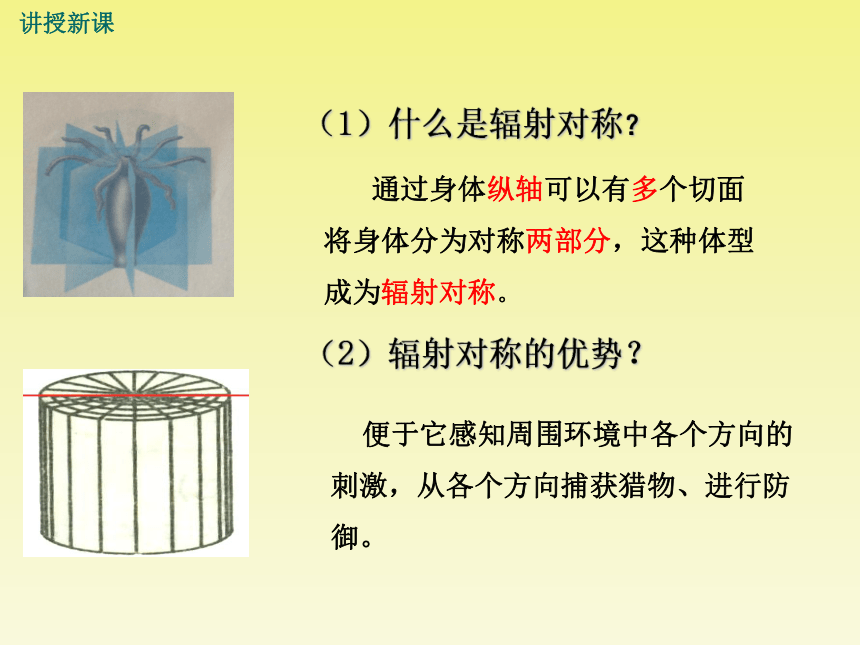 讲授新课

（1）什么是辐射对称？

通过身体纵轴可以有多个切面将身体分为对称两部分，这种体型成为辐射对称。

（2）辐射对称的优势？

便于它感知周围环境中各个方向的刺激，从各个方向捕获猎物、进行防御。